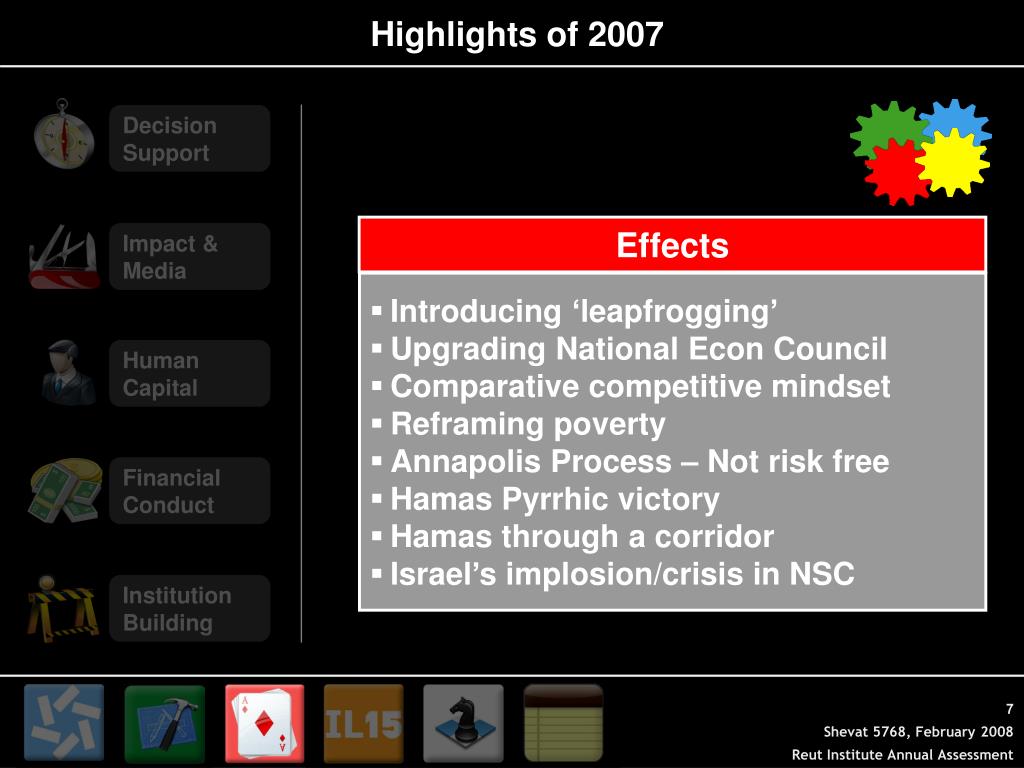 Highlights of 2007

Decision Support

Impact & Media

Human Capital

Financial Conduct

Institution Building

Effects

▪ Introducing ‘leapfrogging’
▪ Upgrading National Econ Council
▪ Comparative competitive mindset
▪ Reframing poverty
▪ Annapolis Process – Not risk free
▪ Hamas Pyrrhic victory
▪ Hamas through a corridor
▪ Israel’s implosion/crisis in NSC

IL15

7

Shevat 5768, February 2008

Reut Institute Annual Assessment